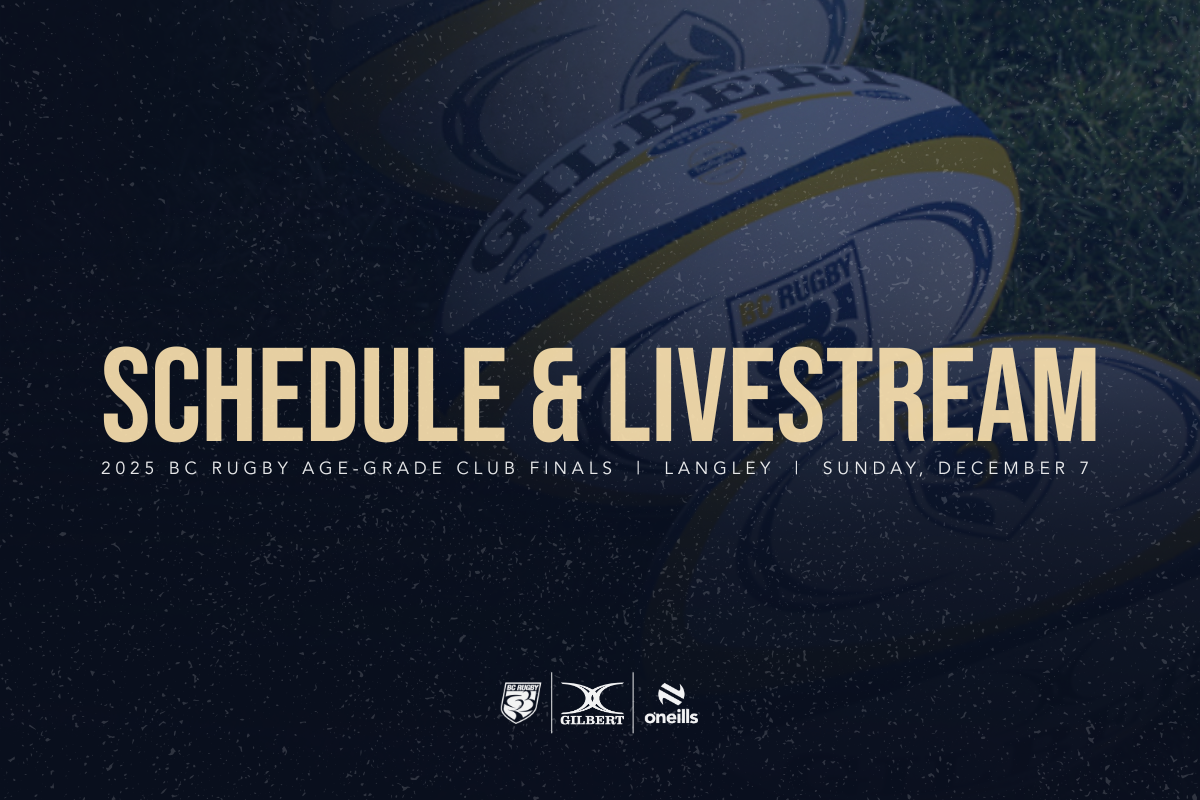 GILBERT

BC RUGBY

SCHEDULE & LIVESTREAM

2025 BC RUGBY AGE-GRADE CLUB FINALS | LANGLEY | SUNDAY, DECEMBER 7

BC RUGBY

GILBERT

oneills